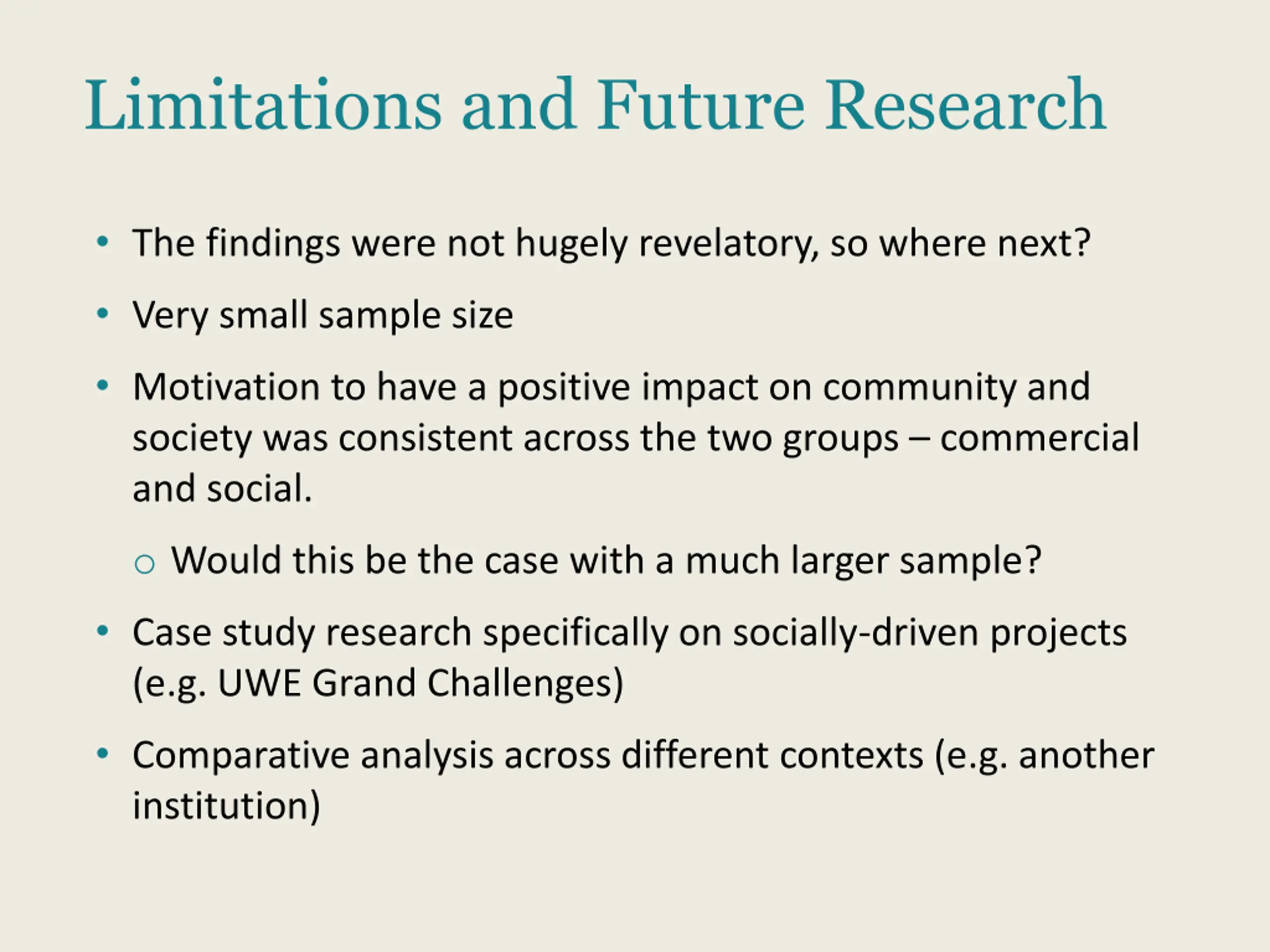 Limitations and Future Research

• The findings were not hugely revelatory, so where next?

• Very small sample size

• Motivation to have a positive impact on community and society was consistent across the two groups – commercial and social.

○ Would this be the case with a much larger sample?

• Case study research specifically on socially-driven projects (e.g. UWE Grand Challenges)

• Comparative analysis across different contexts (e.g. another institution)